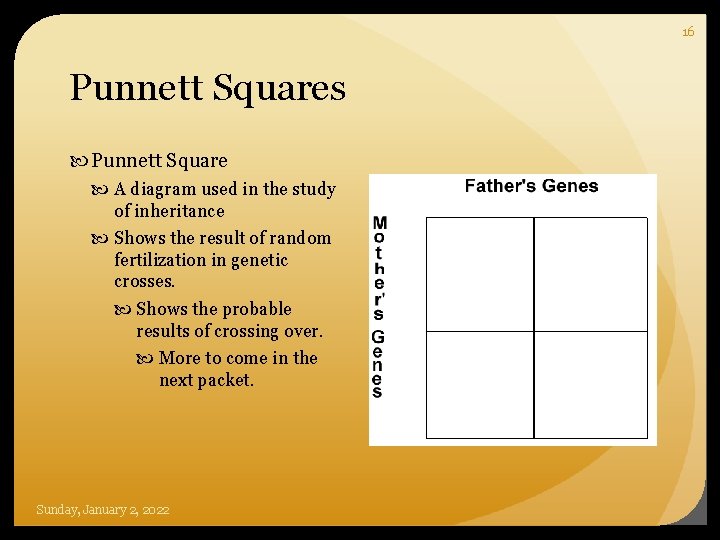 16

Punnett Squares

Punnett Square

A diagram used in the study of inheritance

Shows the result of random fertilization in genetic crosses.

Shows the probable results of crossing over.

More to come in the next packet.

Father's Genes

Mother's Genes

Sunday, January 2, 2022